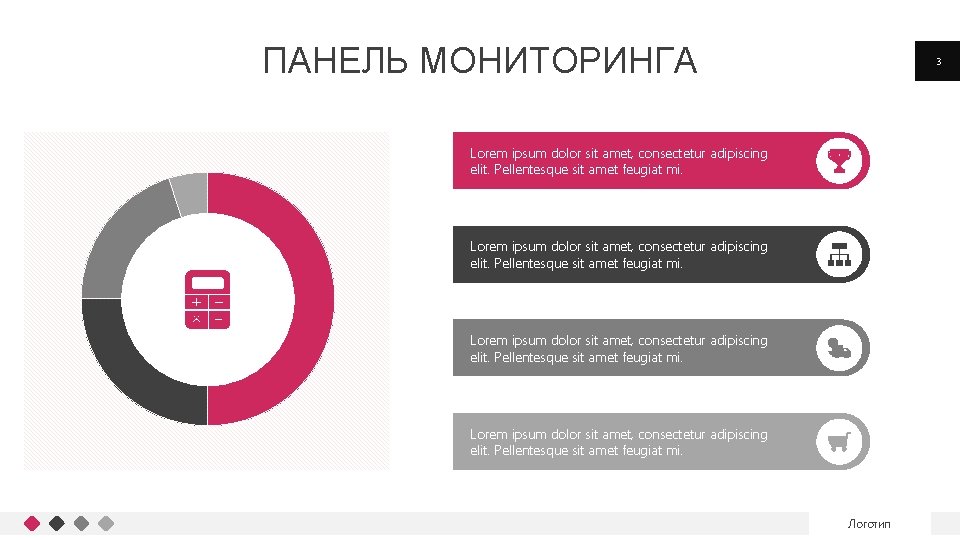 ПАНЕЛЬ МОНИТОРИНГА

3

Lorem ipsum dolor sit amet, consectetur adipiscing elit. Pellentesque sit amet feugiat mi.

Lorem ipsum dolor sit amet, consectetur adipiscing elit. Pellentesque sit amet feugiat mi.

Lorem ipsum dolor sit amet, consectetur adipiscing elit. Pellentesque sit amet feugiat mi.

Lorem ipsum dolor sit amet, consectetur adipiscing elit. Pellentesque sit amet feugiat mi.

Логотип